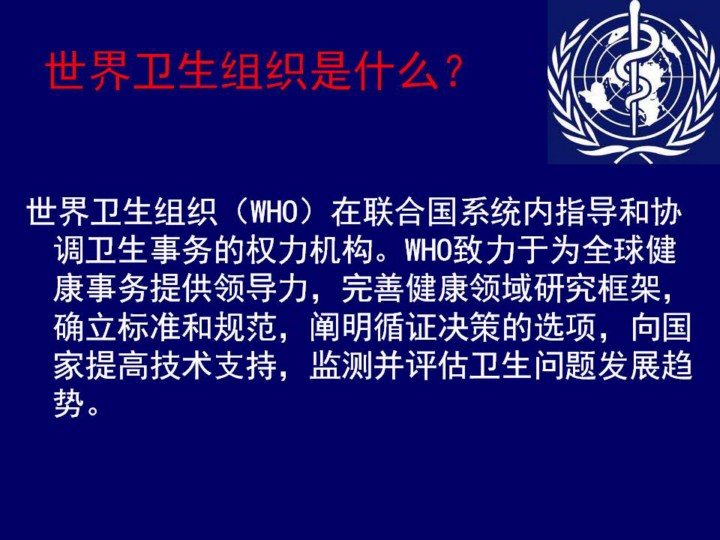 世界卫生组织是什么？

世界卫生组织（WHO）在联合国系统内指导和协调卫生事务的权力机构。WHO致力于为全球健康事务提供领导力，完善健康领域研究框架，确立标准和规范，阐明循证决策的选项，向国家提高技术支持，监测并评估卫生问题发展趋势。